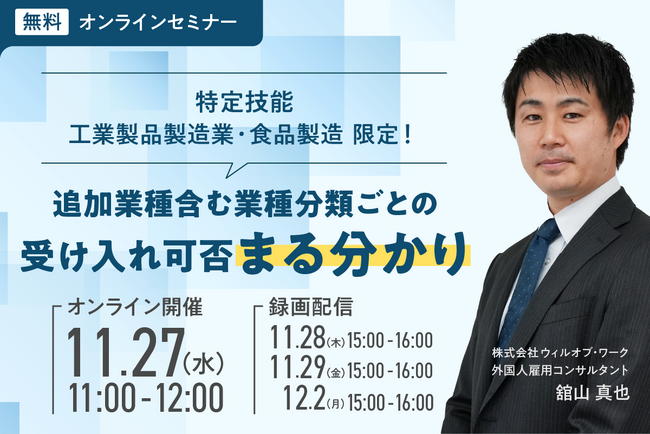 無料 オンラインセミナー

特定技能
工業製品製造業・食品製造 限定！

追加業種含む業種分類ごとの
受け入れ可否まる分かり

オンライン開催
11.27(水)
11:00-12:00

録画配信
11.28(木)15:00-16:00
11.29(金)15:00-16:00
12.2(月)15:00-16:00

株式会社ウィルオブ・ワーク
外国人雇用コンサルタント
舘山 真也